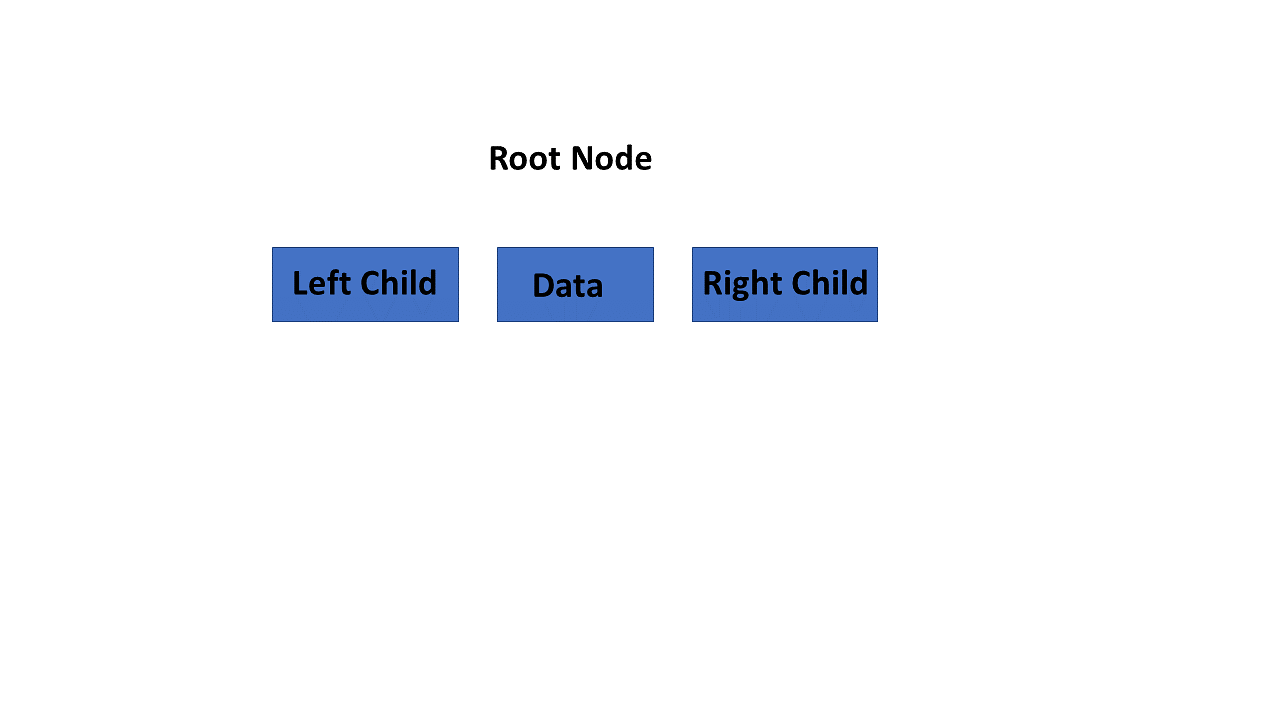 Root Node

Left Child

Data

Right Child